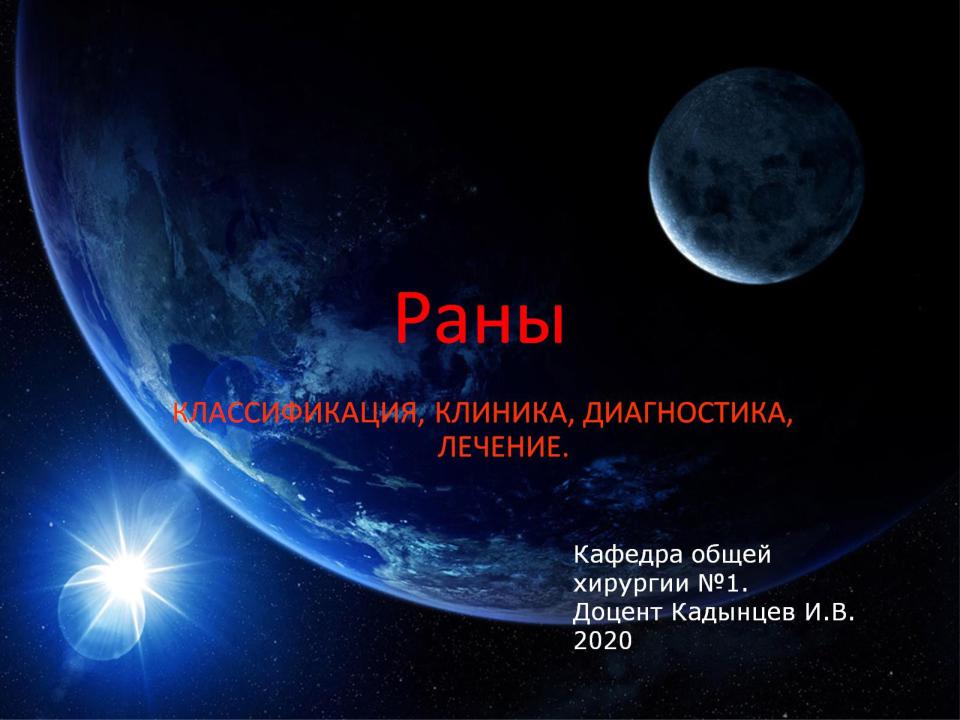 Раны

КЛАССИФИКАЦИЯ, КЛИНИКА, ДИАГНОСТИКА, ЛЕЧЕНИЕ.

Кафедра общей хирургии №1.
Доцент Кадынцев И.В.
2020